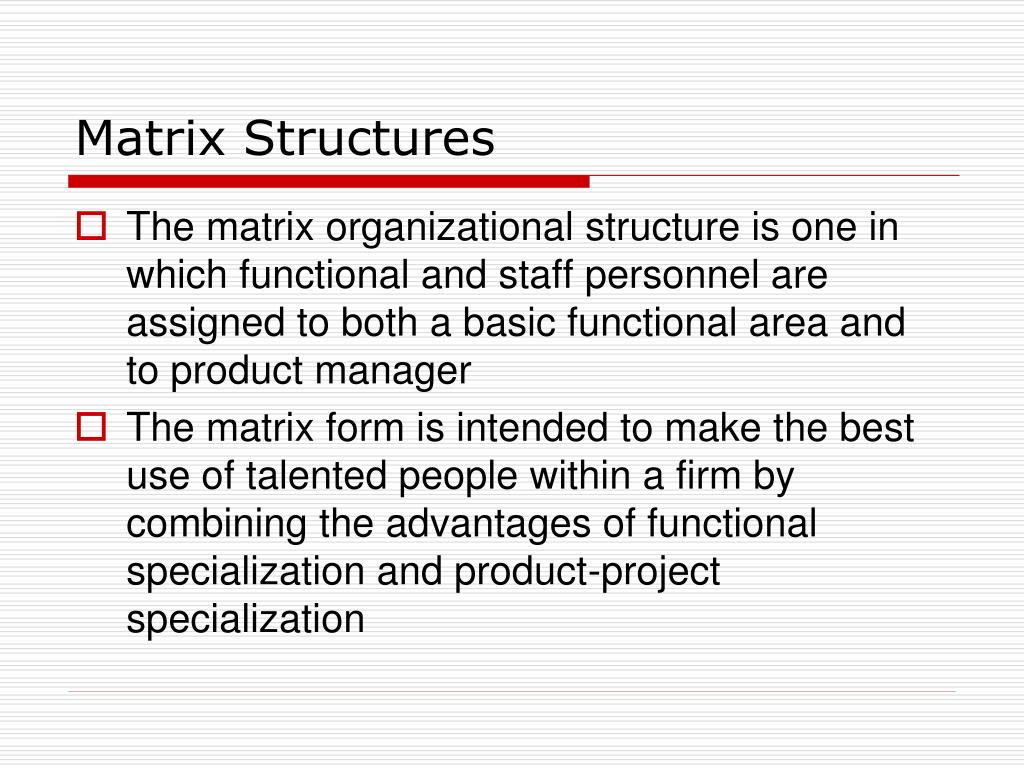 Matrix Structures

The matrix organizational structure is one in which functional and staff personnel are assigned to both a basic functional area and to product manager

The matrix form is intended to make the best use of talented people within a firm by combining the advantages of functional specialization and product-project specialization